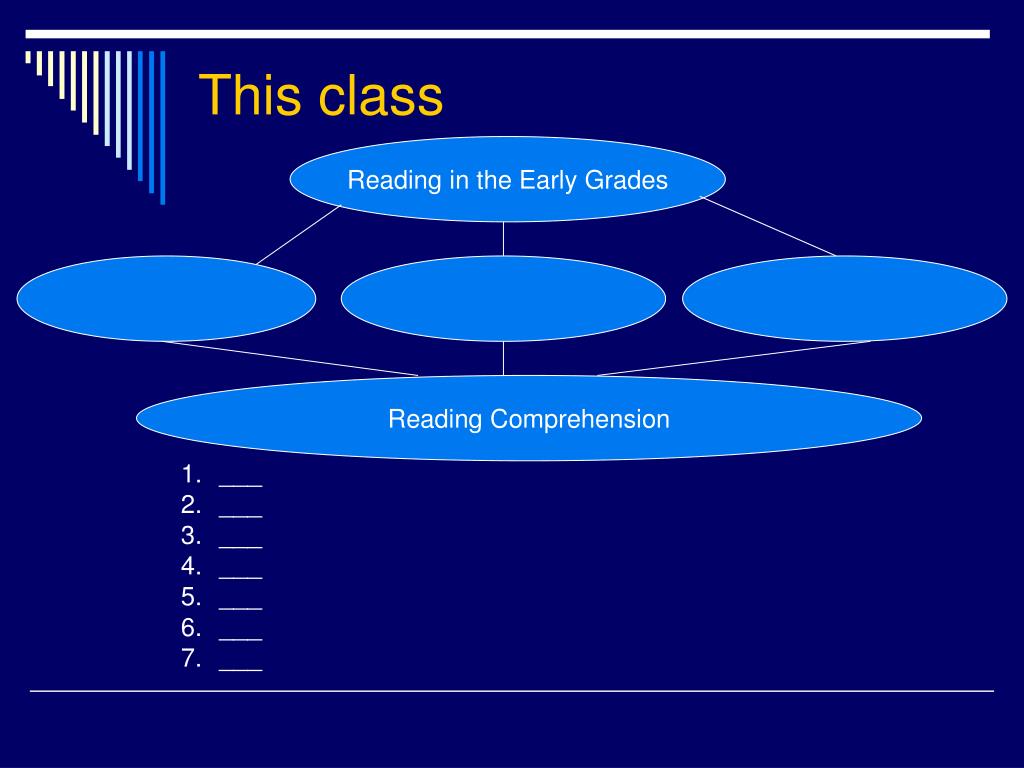 This class

Reading in the Early Grades

Reading Comprehension

1. ___
2. ___
3. ___
4. ___
5. ___
6. ___
7. ___